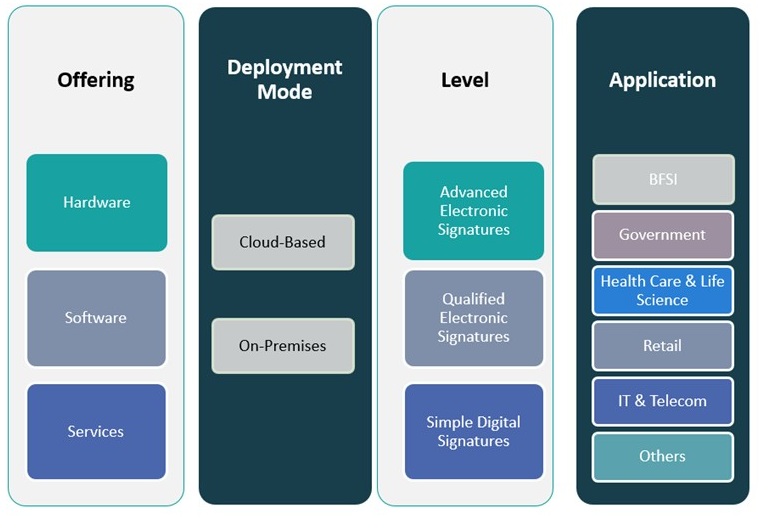 Offering

Hardware

Software

Services

Deployment Mode

Cloud-Based

On-Premises

Level

Advanced Electronic Signatures

Qualified Electronic Signatures

Simple Digital Signatures

Application

BFSI

Government

Health Care & Life Science

Retail

IT & Telecom

Others